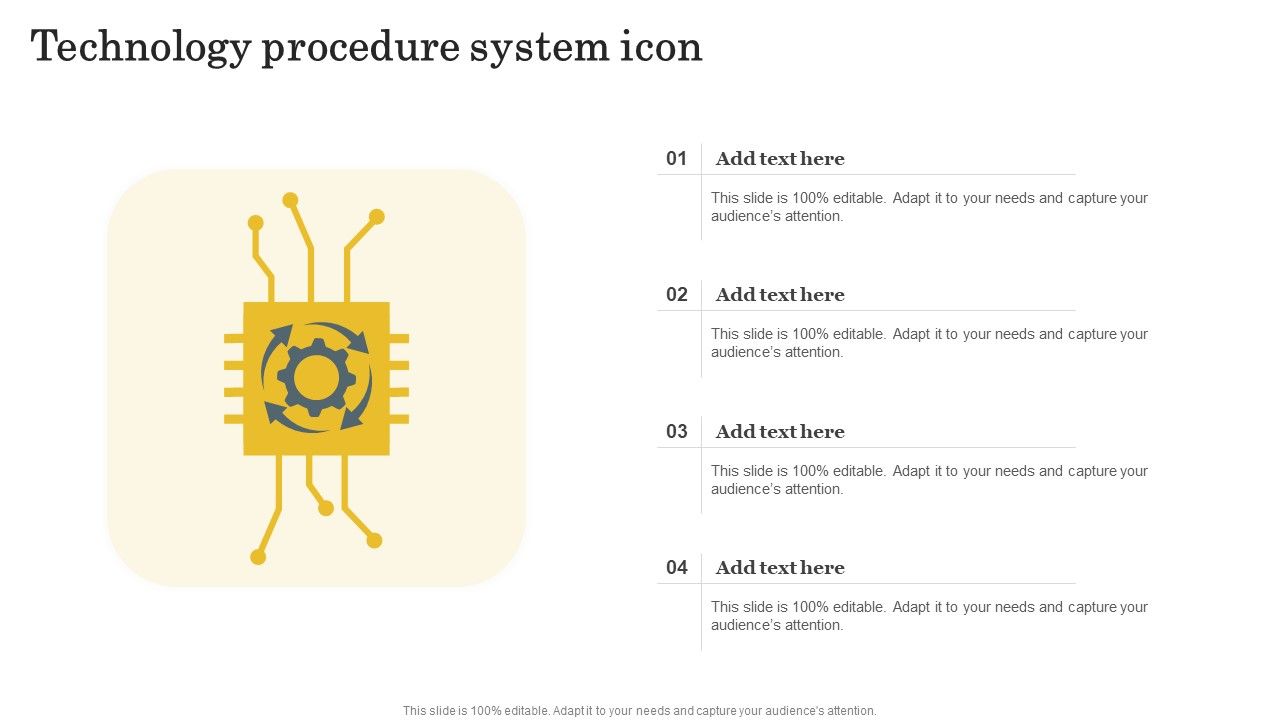 Technology procedure system icon

01 Add text here

This slide is 100% editable. Adapt it to your needs and capture your audience's attention.

02 Add text here

This slide is 100% editable. Adapt it to your needs and capture your audience's attention.

03 Add text here

This slide is 100% editable. Adapt it to your needs and capture your audience's attention.

04 Add text here

This slide is 100% editable. Adapt it to your needs and capture your audience's attention.

This slide is 100% editable. Adapt it to your needs and capture your audience's attention.